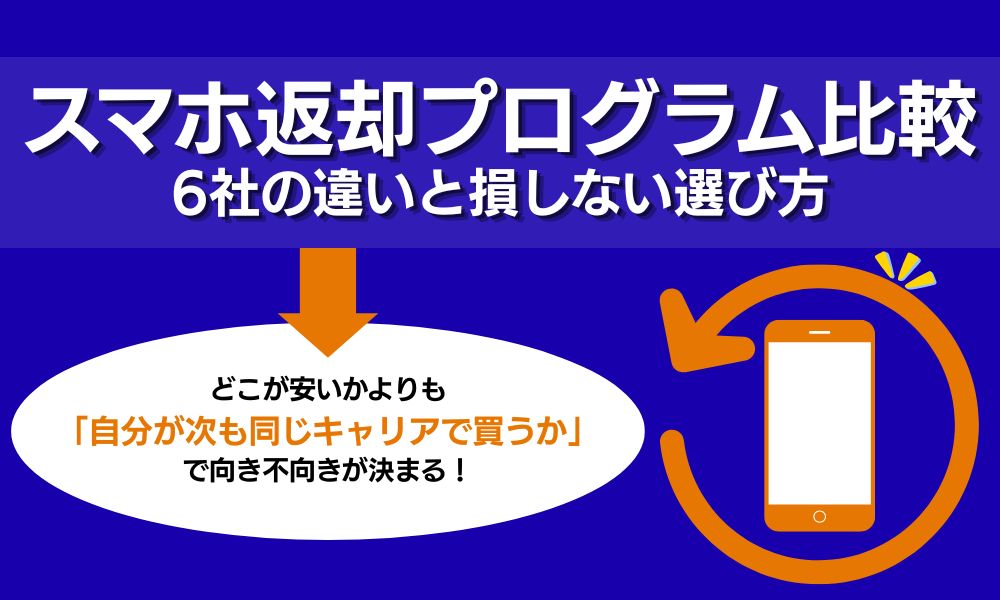 スマホ返却プログラム比較
6社の違いと損しない選び方

どこが安いかよりも
「自分が次も同じキャリアで買うか」
で向き不向きが決まる！